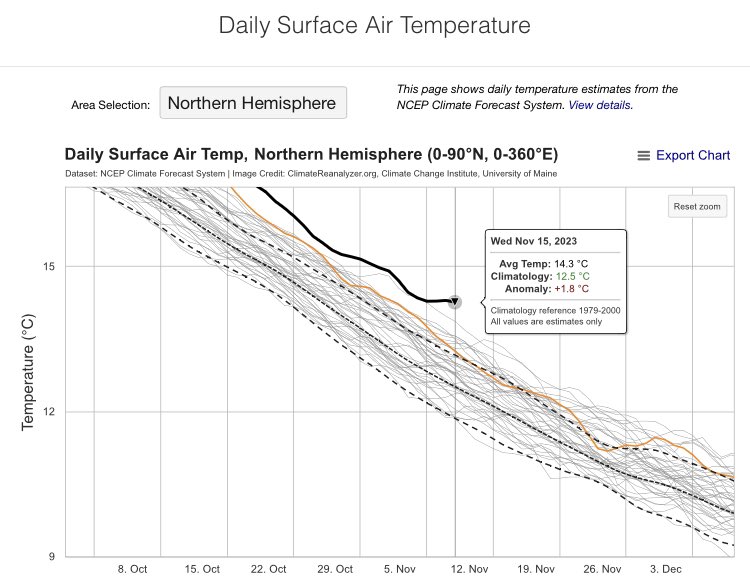 Daily Surface Air Temperature

Area Selection: Northern Hemisphere

This page shows daily temperature estimates from the NCEP Climate Forecast System. View details.

Daily Surface Air Temp, Northern Hemisphere (0-90°N, 0-360°E)

Export Chart

Dataset: NCEP Climate Forecast System | Image Credit: ClimateReanalyzer.org, Climate Change Institute, University of Maine

Reset zoom

Wed Nov 15, 2023

Avg Temp: 14.3 °C
Climatology: 12.5 °C
Anomaly: +1.8 °C

Climatology reference 1979-2000
All values are estimates only

Temperature (°C)

15

12

9

8. Oct 15. Oct 22. Oct 29. Oct 5. Nov 12. Nov 19. Nov 26. Nov 3. Dec